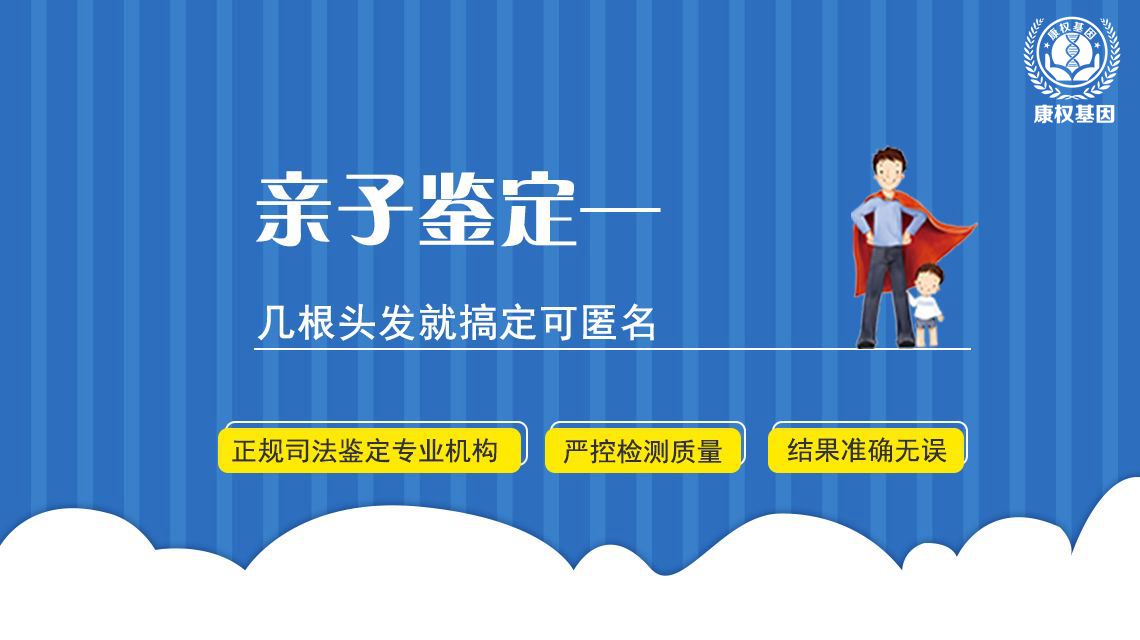 康权基因

康权基因

亲子鉴定—

几根头发就搞定可匿名

正规司法鉴定专业机构

严控检测质量

结果准确无误